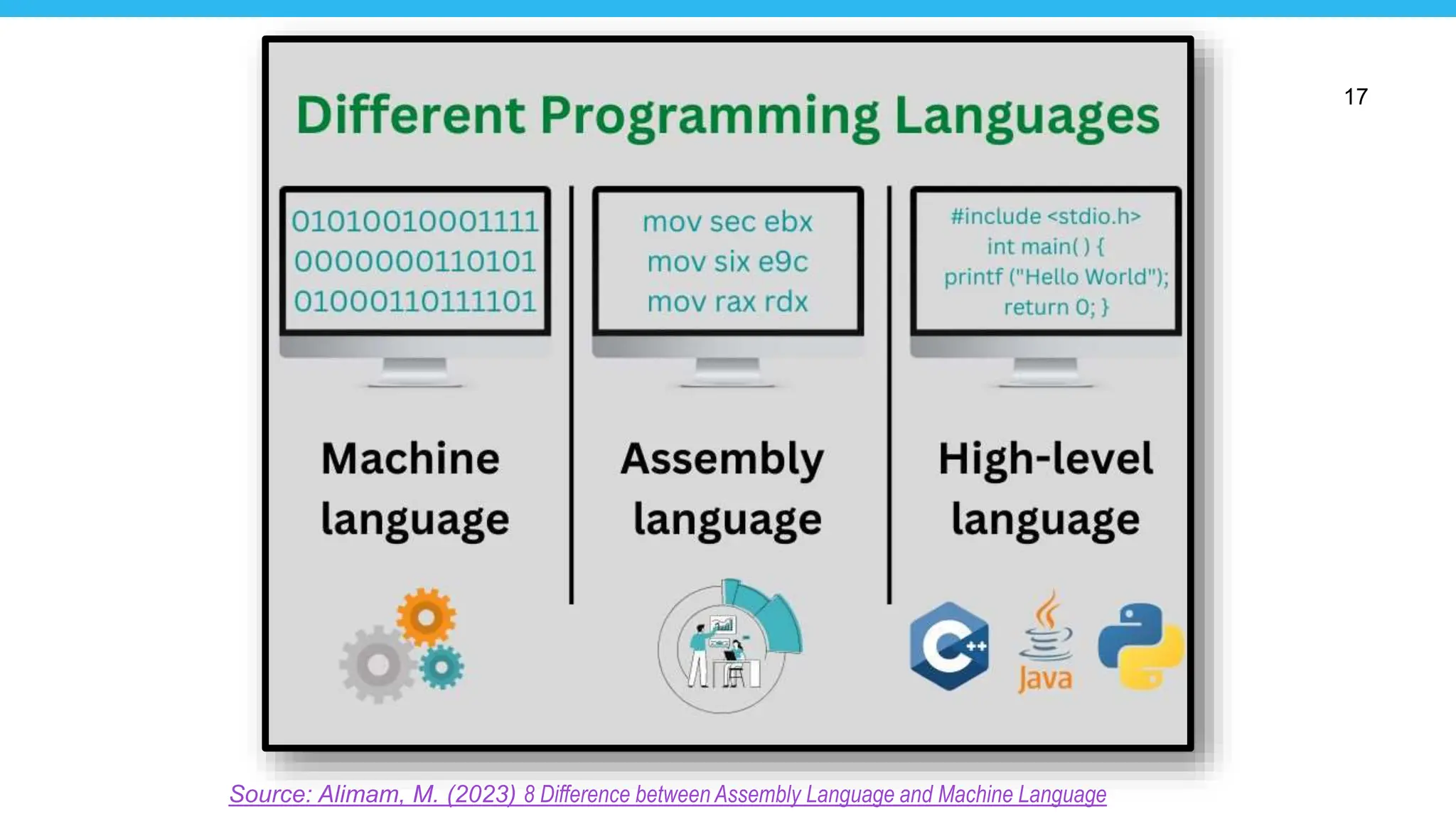 17

Different Programming Languages

01010010001111
0000000110101
01000110111101

mov sec ebx
mov six e9c
mov rax rdx

#include <stdio.h>
int main( ) {
printf ("Hello World");
return 0; }

Machine language

Assembly language

High-level language

C++

Java

Source: Alimam, M. (2023) 8 Difference between Assembly Language and Machine Language